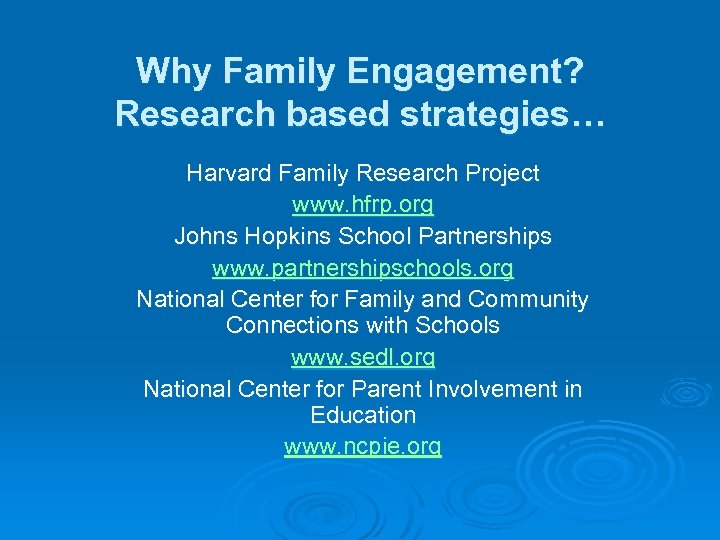 Why Family Engagement? Research based strategies…

Harvard Family Research Project

www.hfrp.org

Johns Hopkins School Partnerships

www.partnershipschools.org

National Center for Family and Community Connections with Schools

www.sedl.org

National Center for Parent Involvement in Education

www.ncpie.org